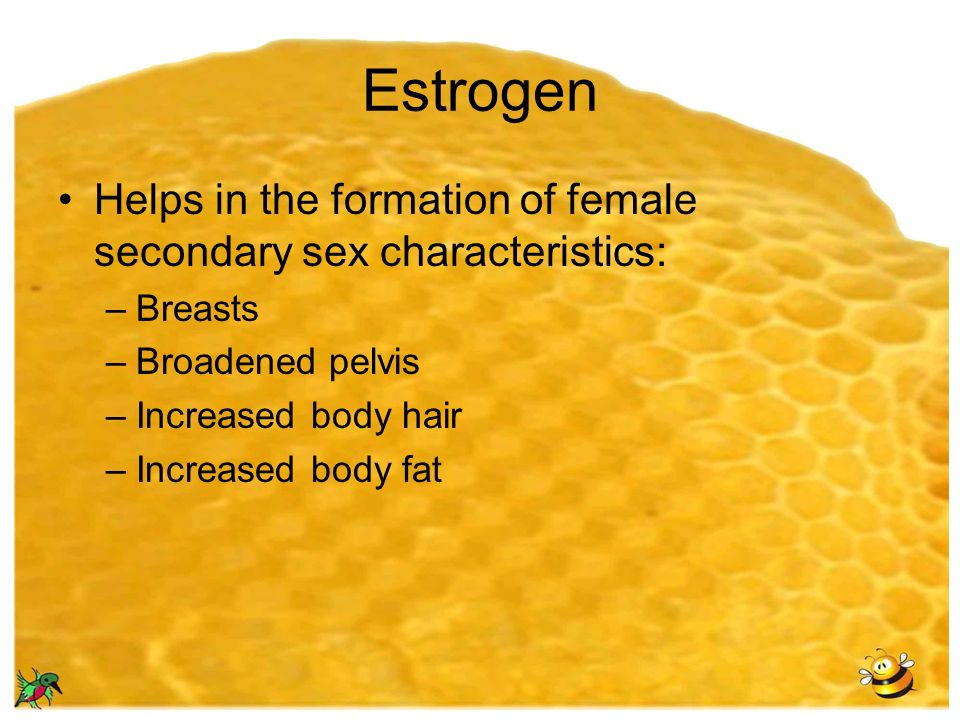 Estrogen

• Helps in the formation of female secondary sex characteristics:
– Breasts
– Broadened pelvis
– Increased body hair
– Increased body fat